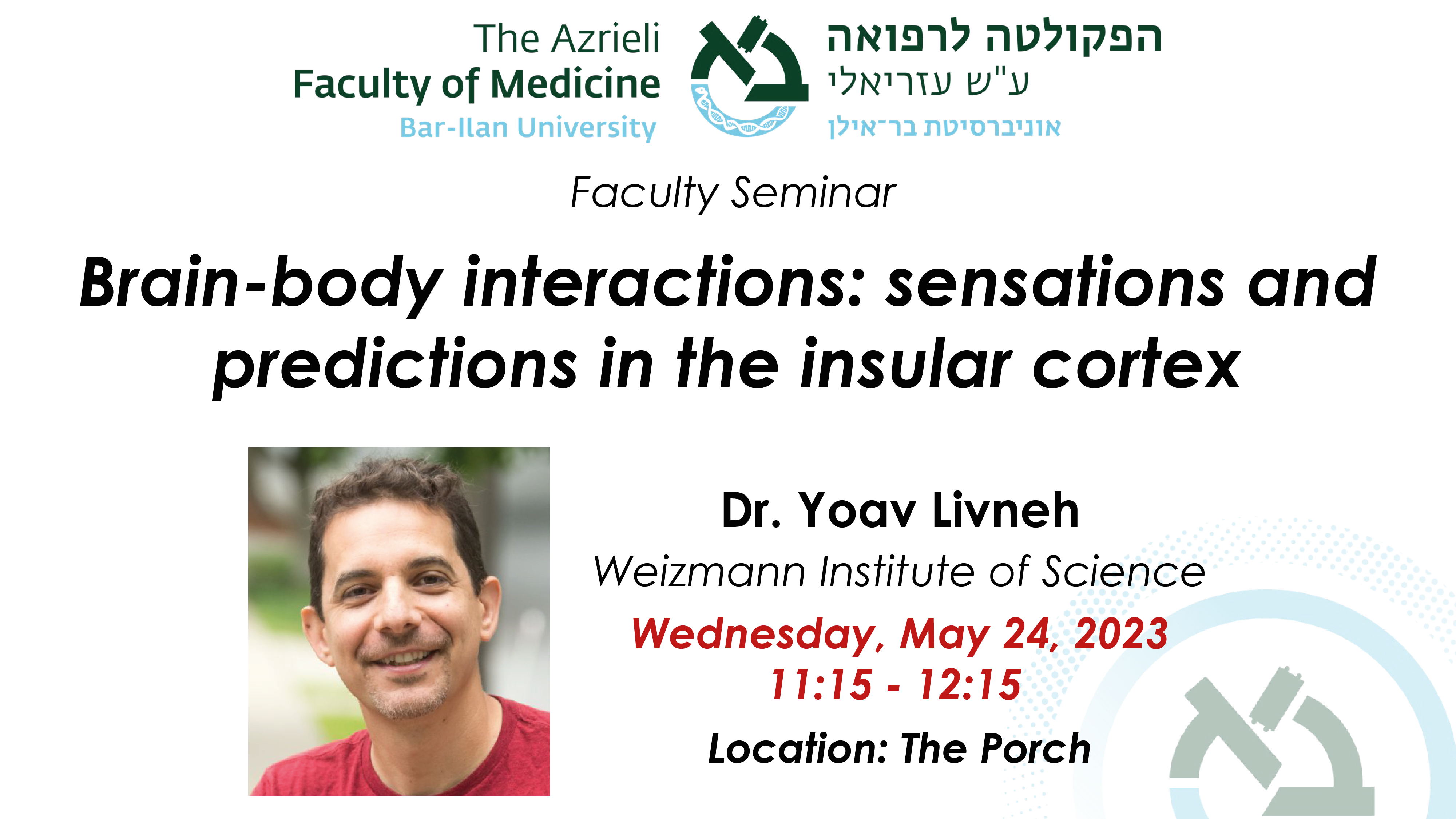 The Azrieli
Faculty of Medicine
Bar-Ilan University

הפקולטה לרפואה
ע"ש עזריאלי
אוניברסיטת בר־אילן

Faculty Seminar

Brain-body interactions: sensations and predictions in the insular cortex

Dr. Yoav Livneh
Weizmann Institute of Science
Wednesday, May 24, 2023
11:15 - 12:15
Location: The Porch